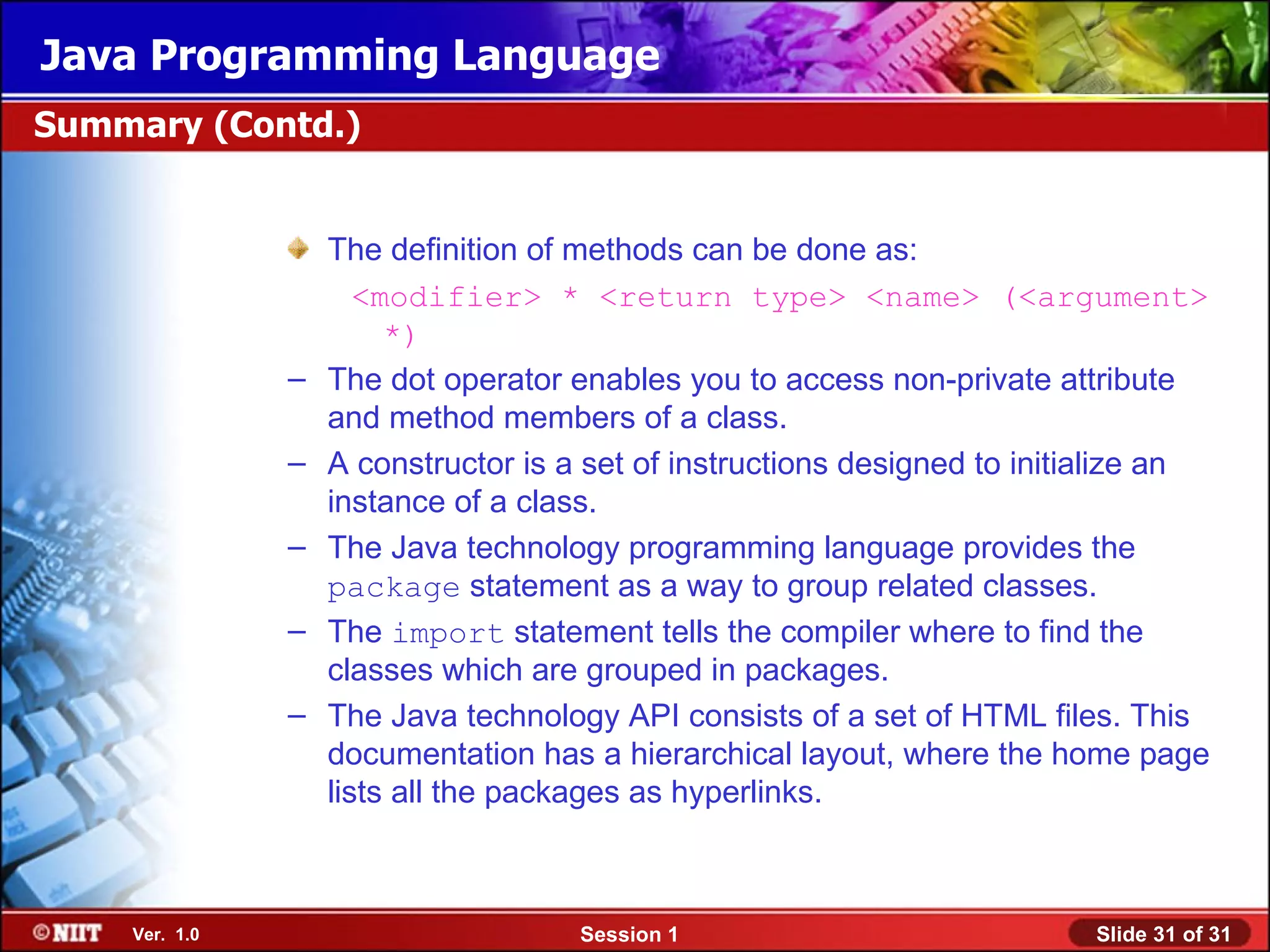 Java Programming Language

Summary (Contd.)

The definition of methods can be done as:

<modifier> * <return type> <name> (<argument> *)

– The dot operator enables you to access non-private attribute and method members of a class.

– A constructor is a set of instructions designed to initialize an instance of a class.

– The Java technology programming language provides the package statement as a way to group related classes.

– The import statement tells the compiler where to find the classes which are grouped in packages.

– The Java technology API consists of a set of HTML files. This documentation has a hierarchical layout, where the home page lists all the packages as hyperlinks.

©NIIT Ver. 1.0 Session 1 Slide 31 of 31